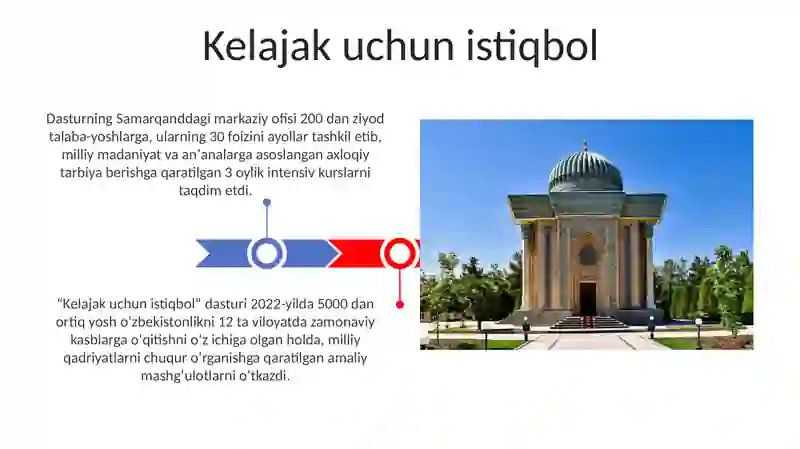 Kelajak uchun istiqbol

Dasturning Samarqanddagi markaziy ofisi 200 dan ziyod talaba-yoshlarga, ularning 30 foizini ayollar tashkil etib, milliy madaniyat va an'analarga asoslangan axloqiy tarbiya berishga qaratilgan 3 oylik intensiv kurslarni taqdim etdi.

"Kelajak uchun istiqbol" dasturi 2022-yilda 5000 dan ortiq yosh o'zbekistonlikni 12 ta viloyatda zamonaviy kasblarga o'qitishni o'z ichiga olgan holda, milliy qadriyatlarni chuqur o'rganishga qaratilgan amaliy mashg'ulotlarni o'tkazdi.